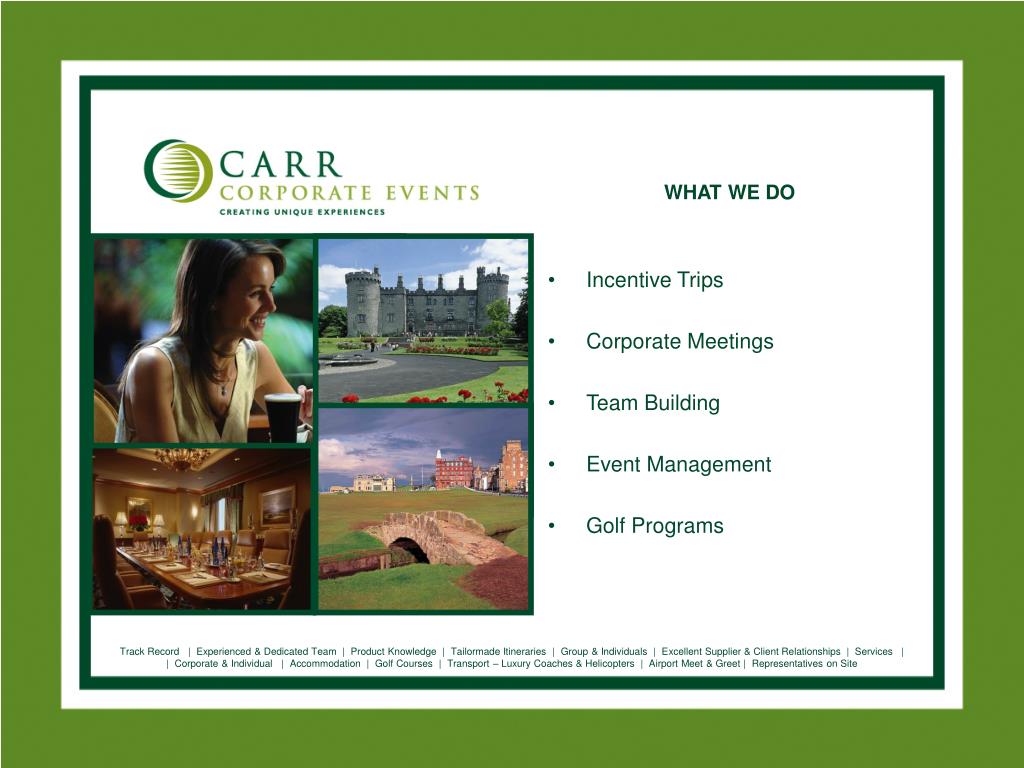 CARR
CORPORATE EVENTS
CREATING UNIQUE EXPERIENCES

WHAT WE DO

• Incentive Trips
• Corporate Meetings
• Team Building
• Event Management
• Golf Programs

Track Record | Experienced & Dedicated Team | Product Knowledge | Tailormade Itineraries | Group & Individuals | Excellent Supplier & Client Relationships | Services | | Corporate & Individual | Accommodation | Golf Courses | Transport – Luxury Coaches & Helicopters | Airport Meet & Greet | Representatives on Site